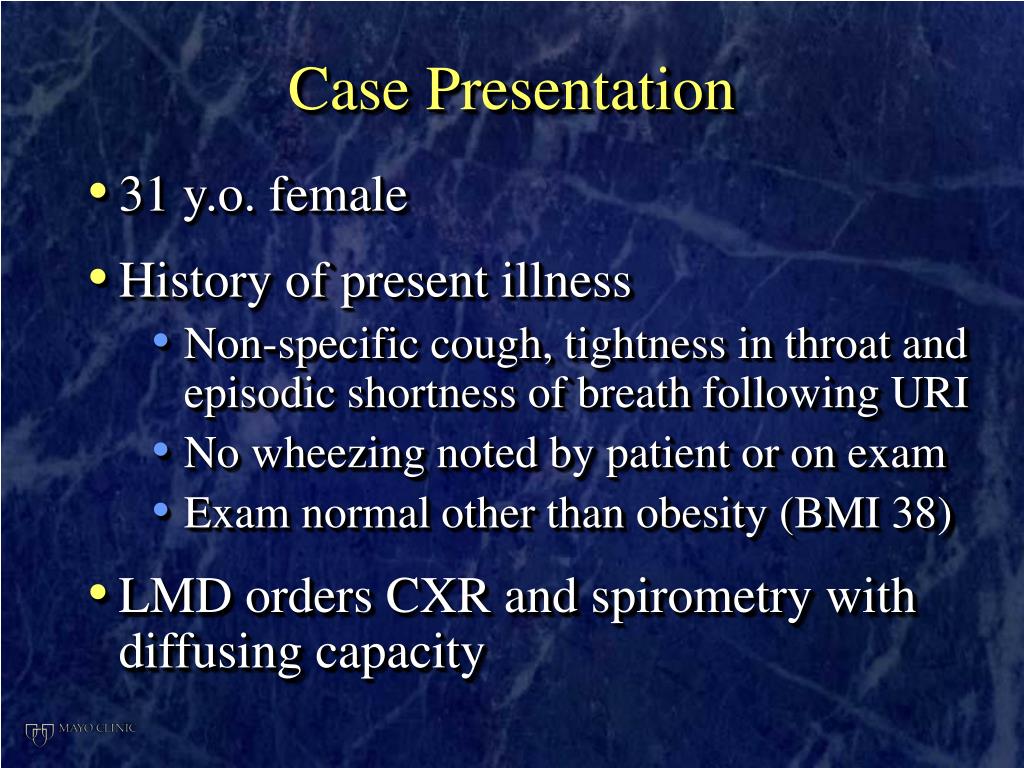 Case Presentation

• 31 y.o. female

• History of present illness
  • Non-specific cough, tightness in throat and episodic shortness of breath following URI
  • No wheezing noted by patient or on exam
  • Exam normal other than obesity (BMI 38)

• LMD orders CXR and spirometry with diffusing capacity

MAYO CLINIC